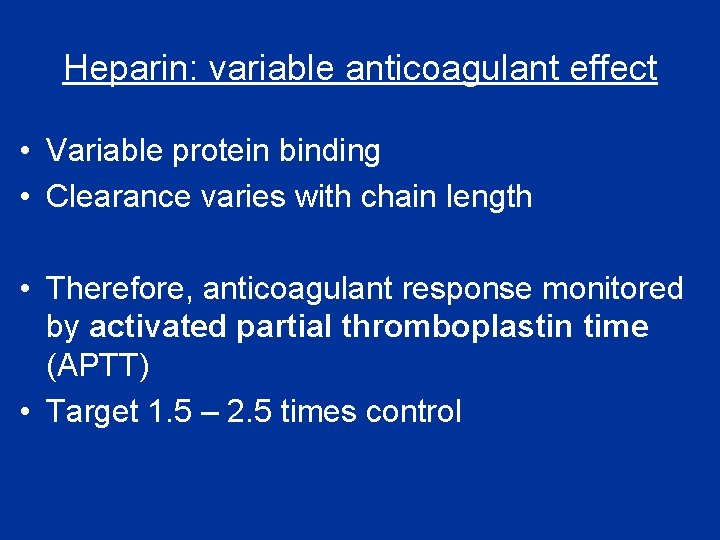 Heparin: variable anticoagulant effect

• Variable protein binding
• Clearance varies with chain length

• Therefore, anticoagulant response monitored by activated partial thromboplastin time (APTT)
• Target 1.5 – 2.5 times control